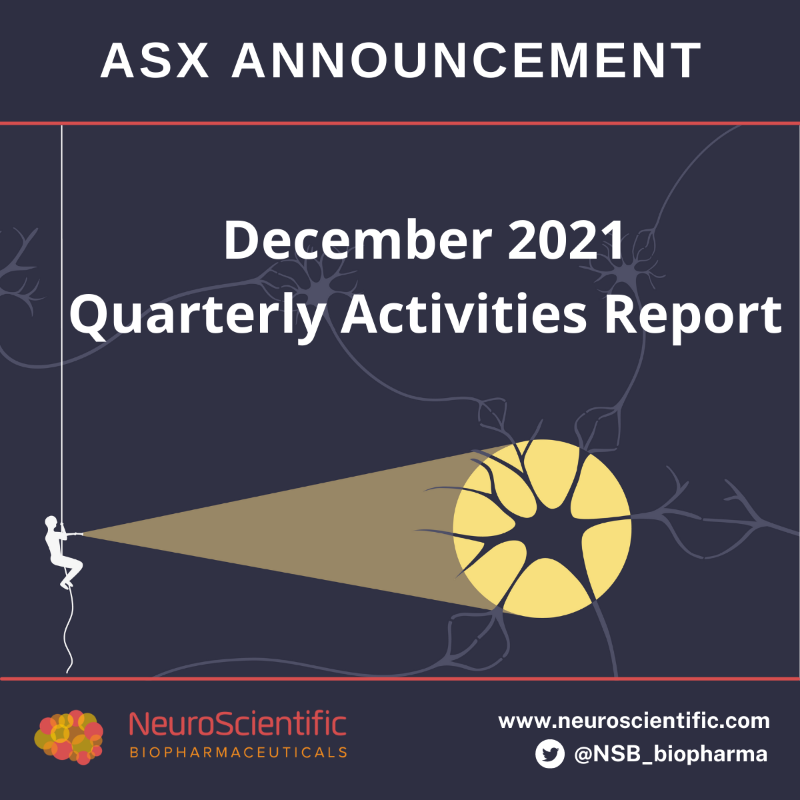 ASX ANNOUNCEMENT

December 2021
Quarterly Activities Report

NeuroScientific
BIOPHARMACEUTICALS

www.neuroscientific.com
@NSB_biopharma